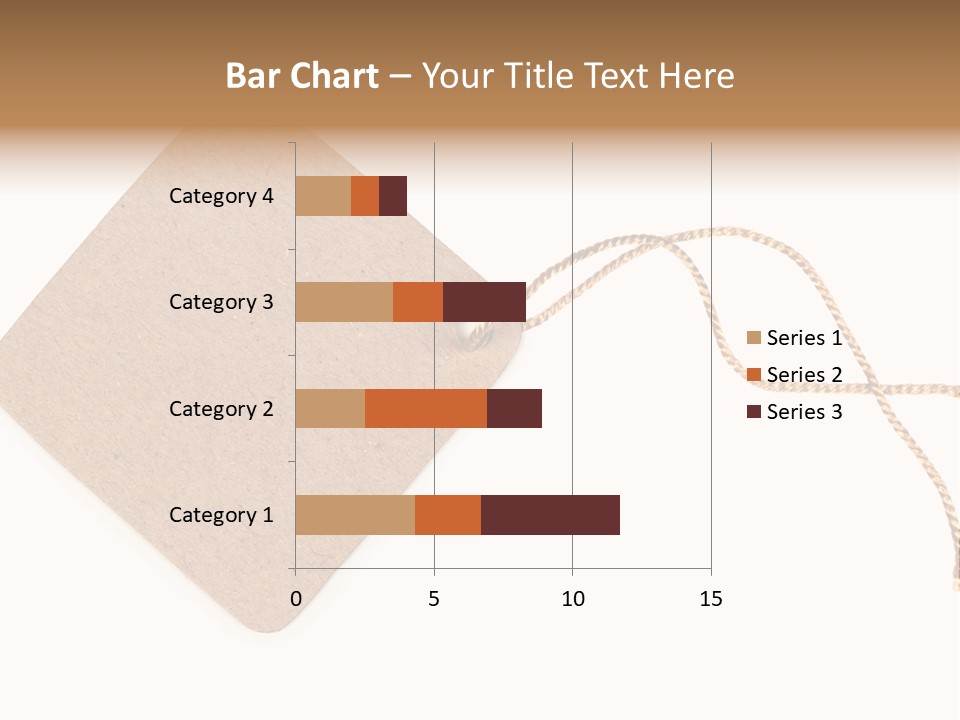 Bar Chart – Your Title Text Here

Category 4
Category 3
Category 2
Category 1

0
5
10
15

Series 1
Series 2
Series 3